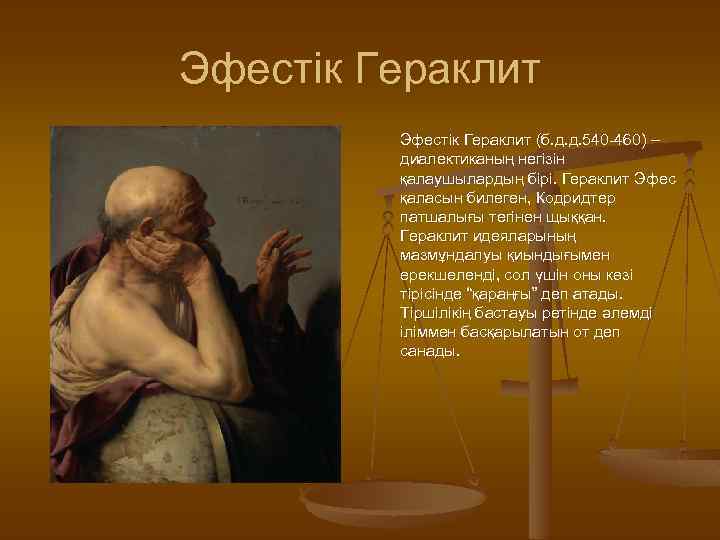 Эфестік Гераклит

Эфестік Гераклит (б.д.д.540-460) – диалектиканың негізін қалаушылардың бірі. Гераклит Эфес қаласын билеген, Кодридтер патшалығы тегінен щыққан. Гераклит идеяларының мазмұндалуы қиындығымен ерекшеленді, сол үшін оны көзі тірісінде "қараңғы" деп атады. Тіршілікің бастауы ретінде әлемді іліммен басқарылатын от деп санады.